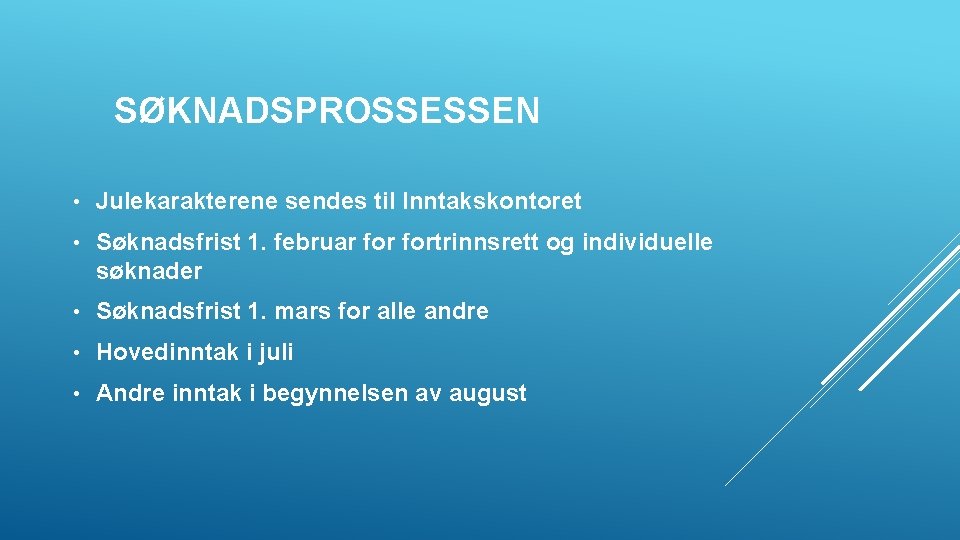 SØKNADSPROSSESSEN

• Julekarakterene sendes til Inntakskontoret

• Søknadsfrist 1. februar for fortrinnsrett og individuelle søknader

• Søknadsfrist 1. mars for alle andre

• Hovedinntak i juli

• Andre inntak i begynnelsen av august